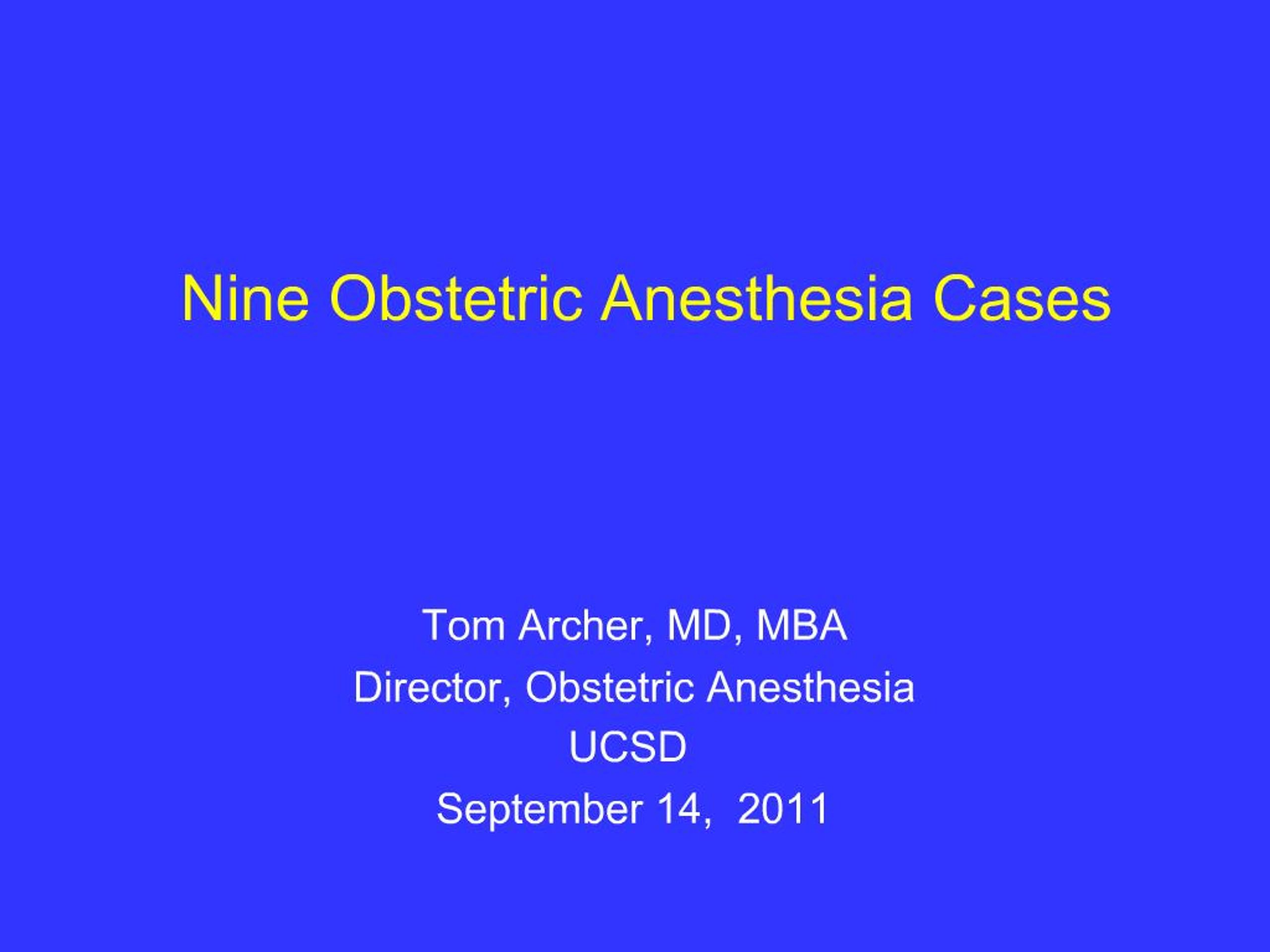 Nine Obstetric Anesthesia Cases

Tom Archer, MD, MBA
Director, Obstetric Anesthesia
UCSD
September 14, 2011